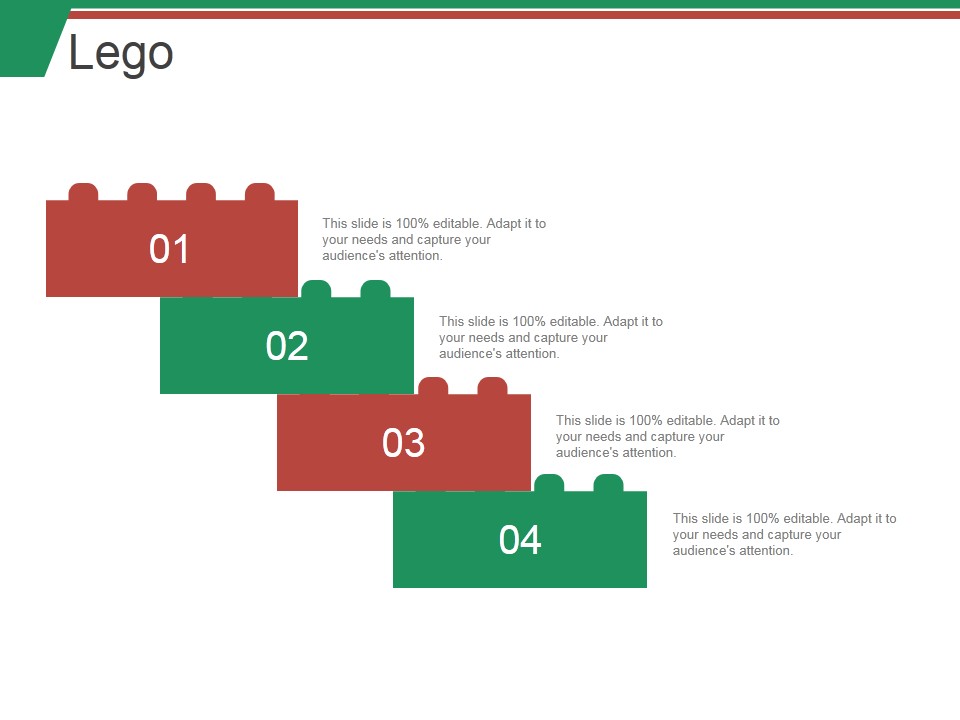 Lego

01

This slide is 100% editable. Adapt it to your needs and capture your audience's attention.

02

This slide is 100% editable. Adapt it to your needs and capture your audience's attention.

03

This slide is 100% editable. Adapt it to your needs and capture your audience's attention.

04

This slide is 100% editable. Adapt it to your needs and capture your audience's attention.